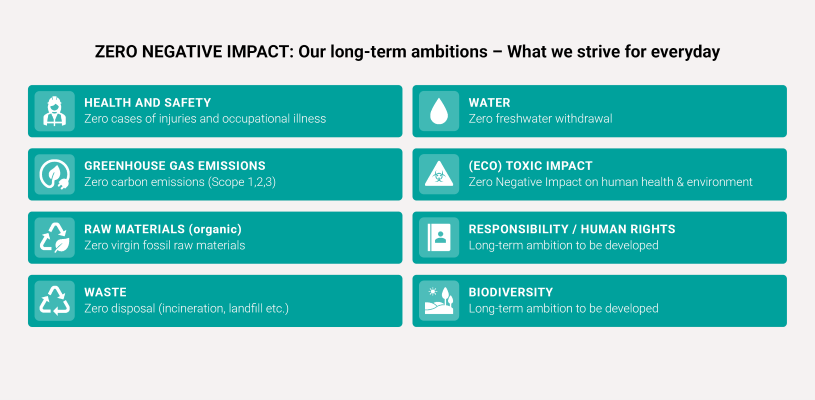 ZERO NEGATIVE IMPACT: Our long-term ambitions – What we strive for everyday

HEALTH AND SAFETY
Zero cases of injuries and occupational illness

GREENHOUSE GAS EMISSIONS
Zero carbon emissions (Scope 1,2,3)

RAW MATERIALS (organic)
Zero virgin fossil raw materials

WASTE
Zero disposal (incineration, landfill etc.)

WATER
Zero freshwater withdrawal

(ECO) TOXIC IMPACT
Zero Negative Impact on human health & environment

RESPONSIBILITY / HUMAN RIGHTS
Long-term ambition to be developed

BIODIVERSITY
Long-term ambition to be developed